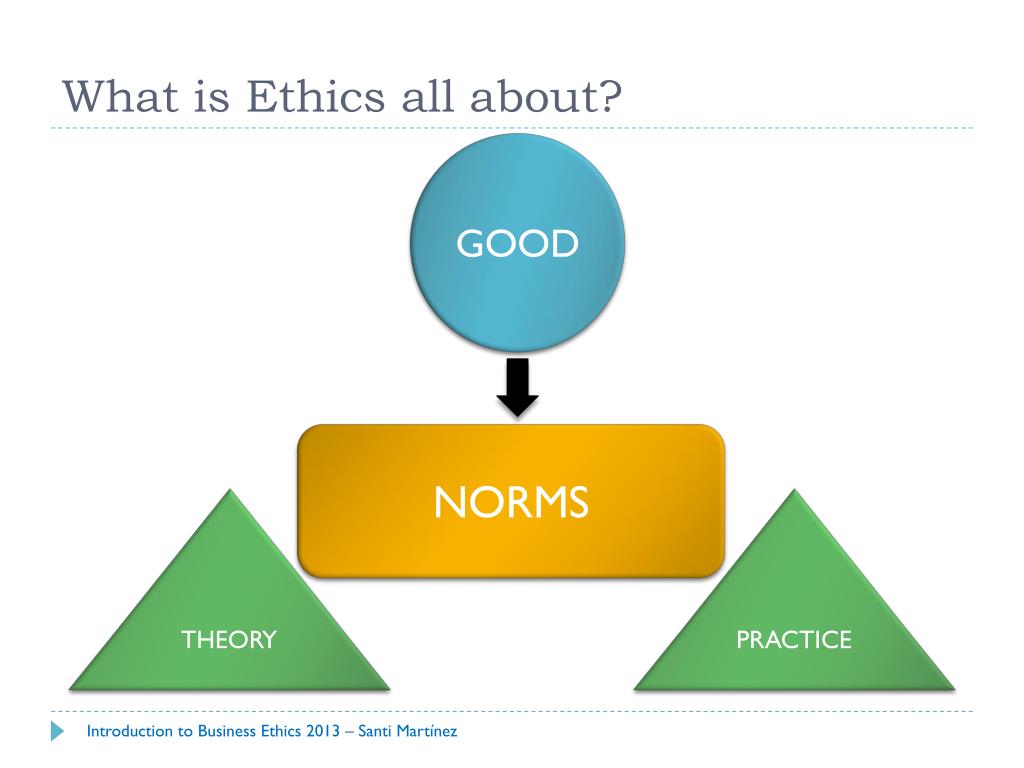 What is Ethics all about?

GOOD

NORMS

THEORY

PRACTICE

Introduction to Business Ethics 2013 – Santi Martínez